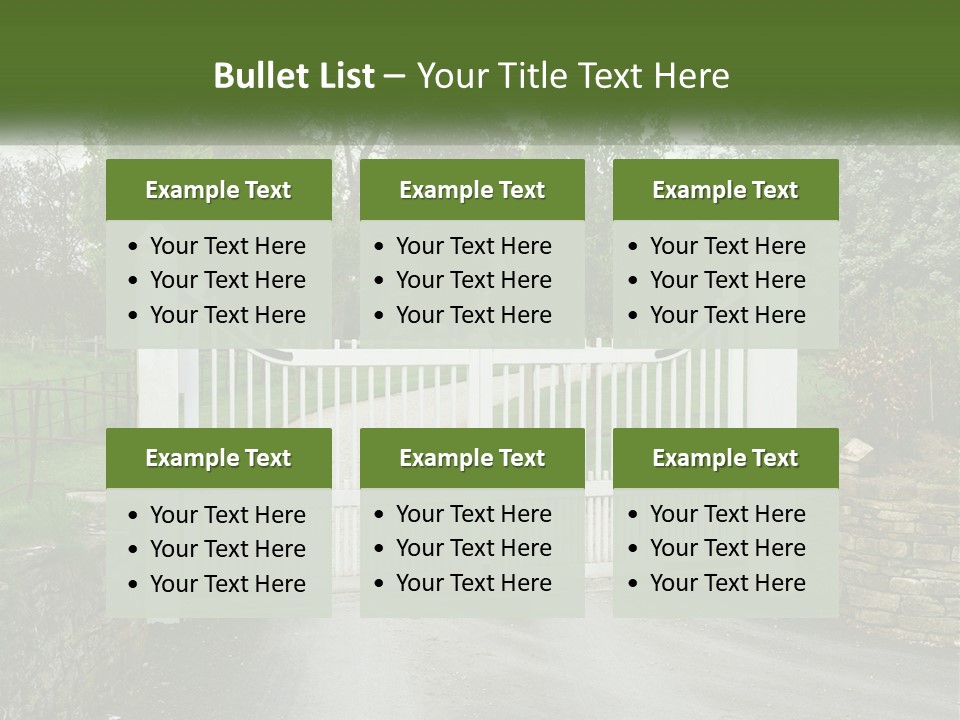 Bullet List – Your Title Text Here

Example Text
• Your Text Here
• Your Text Here
• Your Text Here

Example Text
• Your Text Here
• Your Text Here
• Your Text Here

Example Text
• Your Text Here
• Your Text Here
• Your Text Here

Example Text
• Your Text Here
• Your Text Here
• Your Text Here

Example Text
• Your Text Here
• Your Text Here
• Your Text Here

Example Text
• Your Text Here
• Your Text Here
• Your Text Here